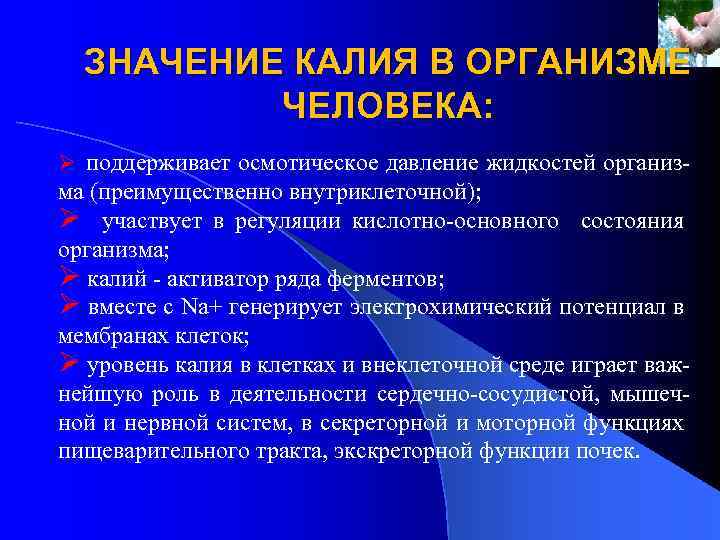 ЗНАЧЕНИЕ КАЛИЯ В ОРГАНИЗМЕ ЧЕЛОВЕКА:

➢ поддерживает осмотическое давление жидкостей организма (преимущественно внутриклеточной);

➢ участвует в регуляции кислотно-основного состояния организма;

➢ калий - активатор ряда ферментов;

➢ вместе с Na+ генерирует электрохимический потенциал в мембранах клеток;

➢ уровень калия в клетках и внеклеточной среде играет важнейшую роль в деятельности сердечно-сосудистой, мышечной и нервной систем, в секреторной и моторной функциях пищеварительного тракта, экскреторной функции почек.